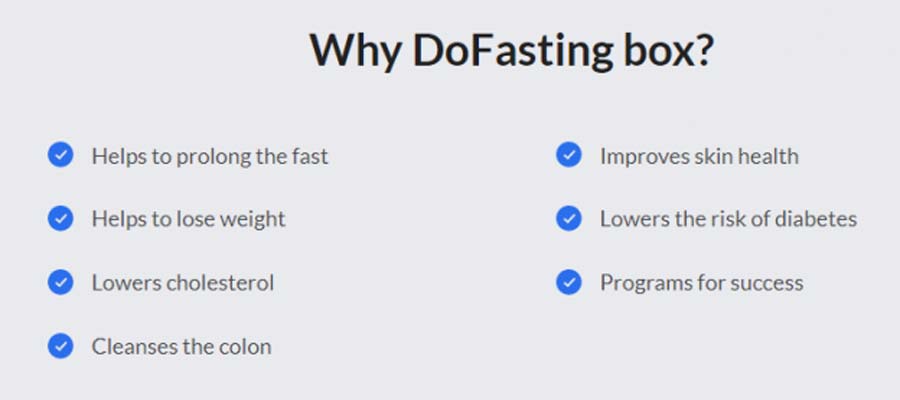 Why DoFasting box?

Helps to prolong the fast

Helps to lose weight

Lowers cholesterol

Cleanses the colon

Improves skin health

Lowers the risk of diabetes

Programs for success